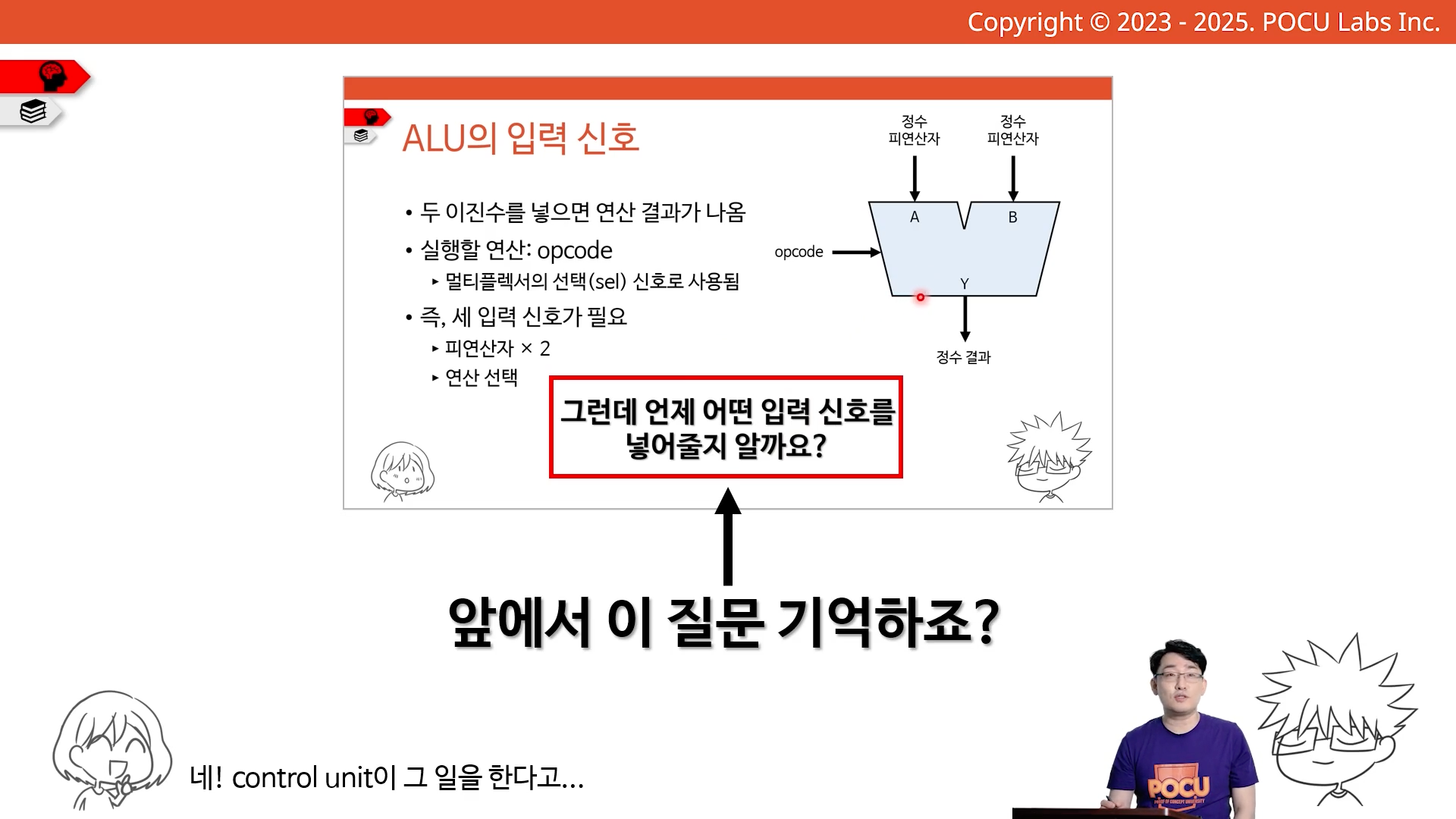 Copyright © 2023 - 2025. POCU Labs Inc.

ALU의 입력 신호

• 두 이진수를 넣으면 연산 결과가 나옴
• 실행할 연산: opcode
▸ 멀티플렉서의 선택(sel) 신호로 사용됨
• 즉, 세 입력 신호가 필요
▸ 피연산자 × 2
▸ 연산 선택

정수 피연산자

정수 피연산자

A

B

opcode

Y

정수 결과

그런데 언제 어떤 입력 신호를 넣어줄지 알까요?

앞에서 이 질문 기억하죠?

네! control unit이 그 일을 한다고...

POCU